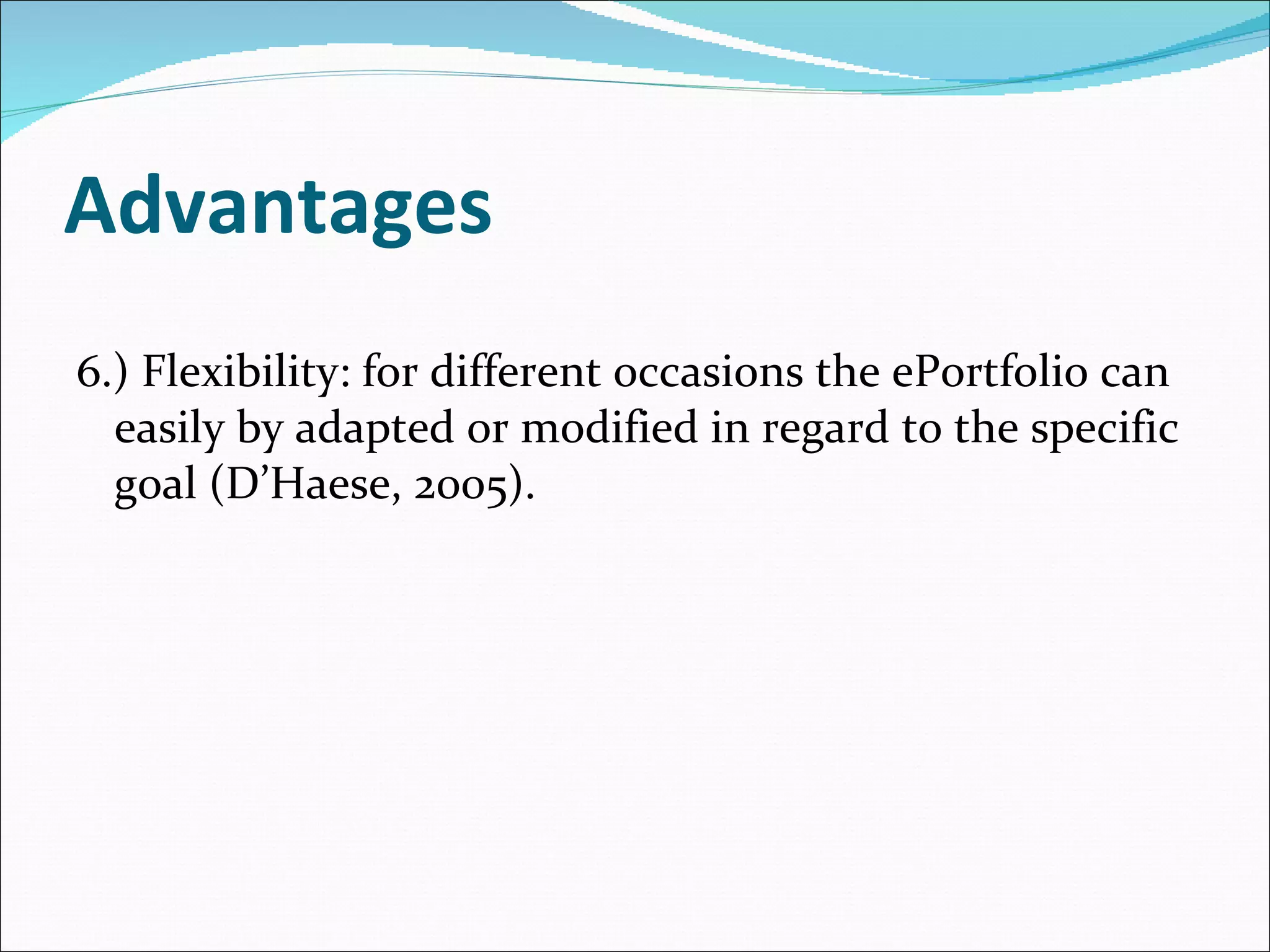 Advantages

6.) Flexibility: for different occasions the ePortfolio can easily by adapted or modified in regard to the specific goal (D’Haese, 2005).